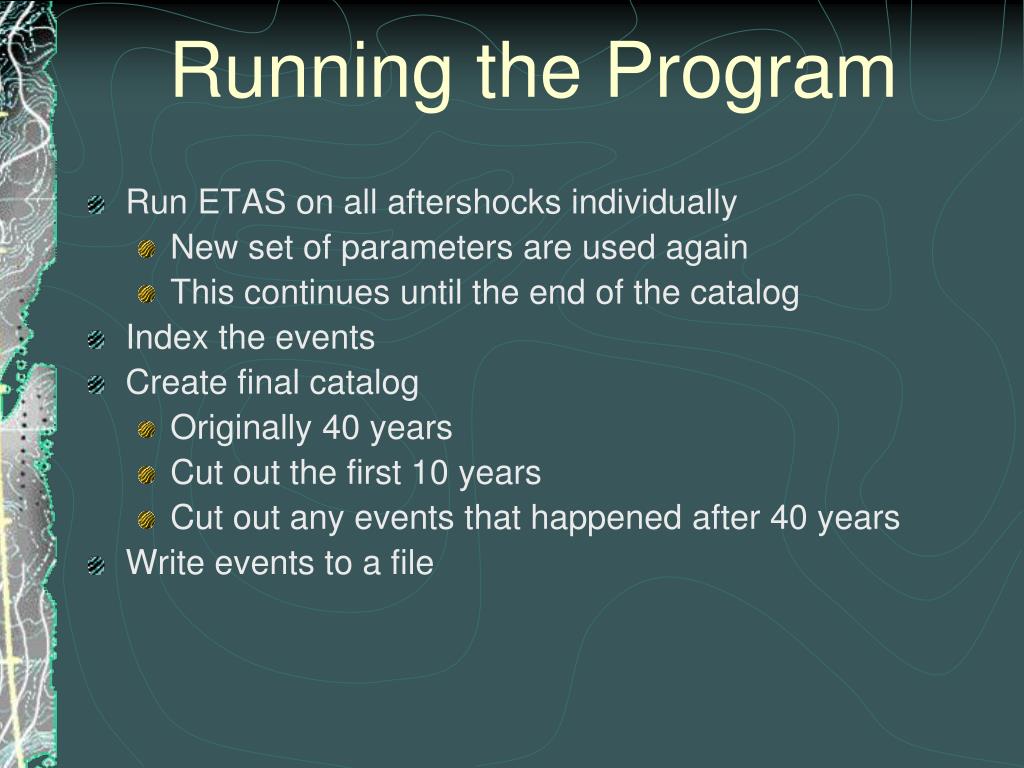 Running the Program

Run ETAS on all aftershocks individually
New set of parameters are used again
This continues until the end of the catalog
Index the events
Create final catalog
Originally 40 years
Cut out the first 10 years
Cut out any events that happened after 40 years
Write events to a file